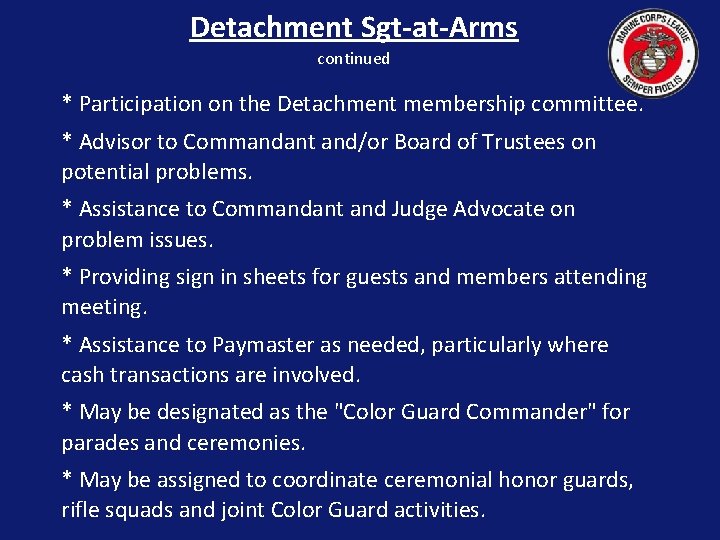 Detachment Sgt-at-Arms

continued

MARINE CORPS LEAGUE
SEMPER FIDELIS

* Participation on the Detachment membership committee.

* Advisor to Commandant and/or Board of Trustees on potential problems.

* Assistance to Commandant and Judge Advocate on problem issues.

* Providing sign in sheets for guests and members attending meeting.

* Assistance to Paymaster as needed, particularly where cash transactions are involved.

* May be designated as the "Color Guard Commander" for parades and ceremonies.

* May be assigned to coordinate ceremonial honor guards, rifle squads and joint Color Guard activities.